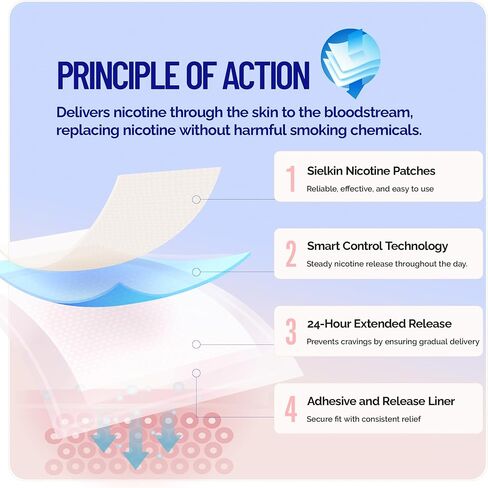 PRINCIPLE OF ACTION

Delivers nicotine through the skin to the bloodstream, replacing nicotine without harmful smoking chemicals.

1 Sielkin Nicotine Patches
Reliable, effective, and easy to use

2 Smart Control Technology
Steady nicotine release throughout the day.

3 24-Hour Extended Release
Prevents cravings by ensuring gradual delivery

4 Adhesive and Release Liner
Secure fit with consistent relief